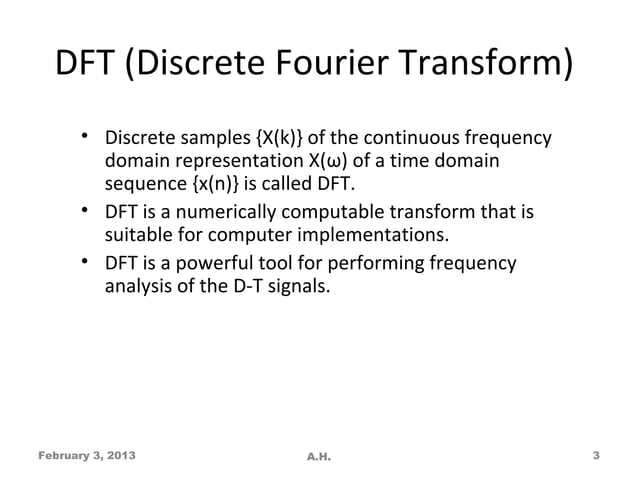 DFT (Discrete Fourier Transform)

• Discrete samples {X(k)} of the continuous frequency domain representation X(ω) of a time domain sequence {x(n)} is called DFT.
• DFT is a numerically computable transform that is suitable for computer implementations.
• DFT is a powerful tool for performing frequency analysis of the D-T signals.

February 3, 2013 A.H. 3